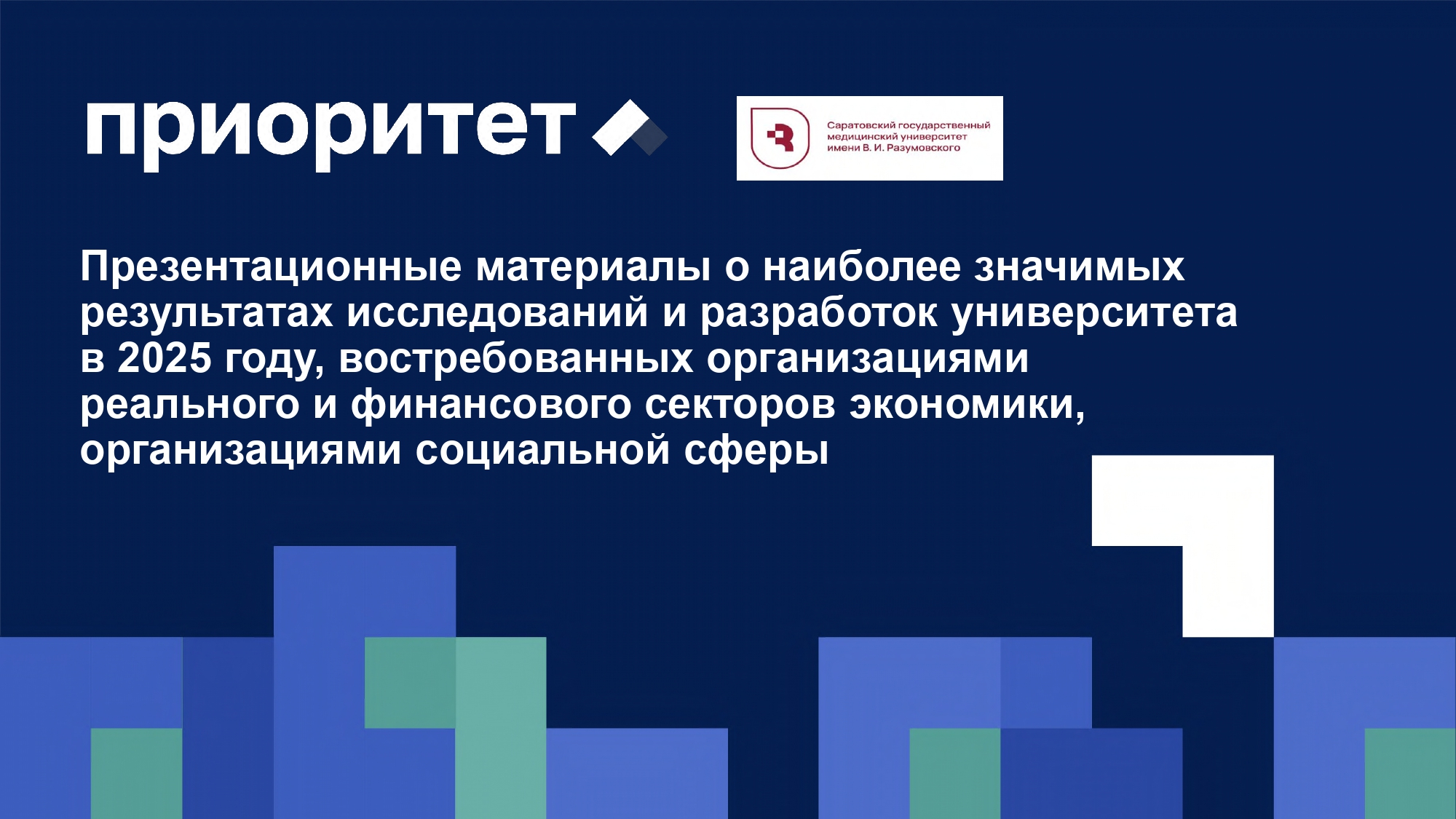 приоритет

Саратовский государственный медицинский университет имени В. И. Разумовского

Презентационные материалы о наиболее значимых результатах исследований и разработок университета в 2025 году, востребованных организациями реального и финансового секторов экономики, организациями социальной сферы